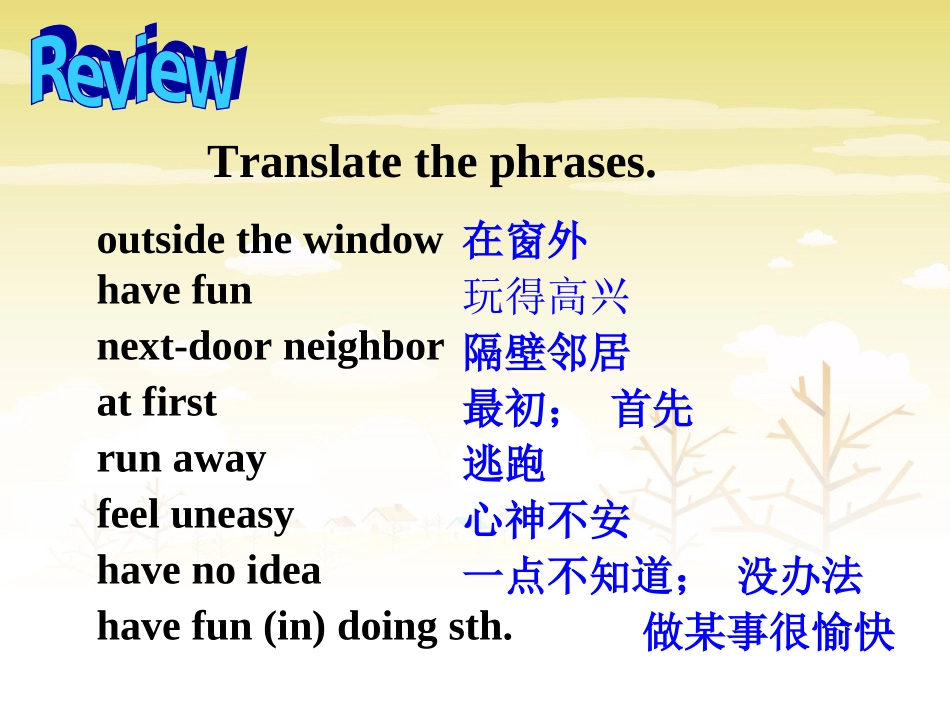 Review

Translate the phrases.

outside the window 在窗外
have fun 玩得高兴
next-door neighbor 隔壁邻居
at first 最初； 首先
run away 逃跑
feel uneasy 心神不安
have no idea 一点不知道； 没办法
have fun (in) doing sth. 做某事很愉快